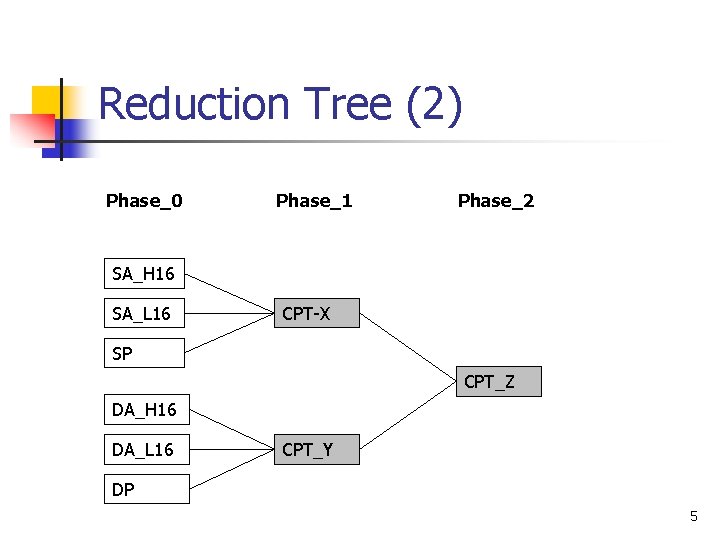 Reduction Tree (2)

Phase_0

Phase_1

Phase_2

SA_H16

SA_L16

SP

DA_H16

DA_L16

DP

CPT-X

CPT_Y

CPT_Z

5